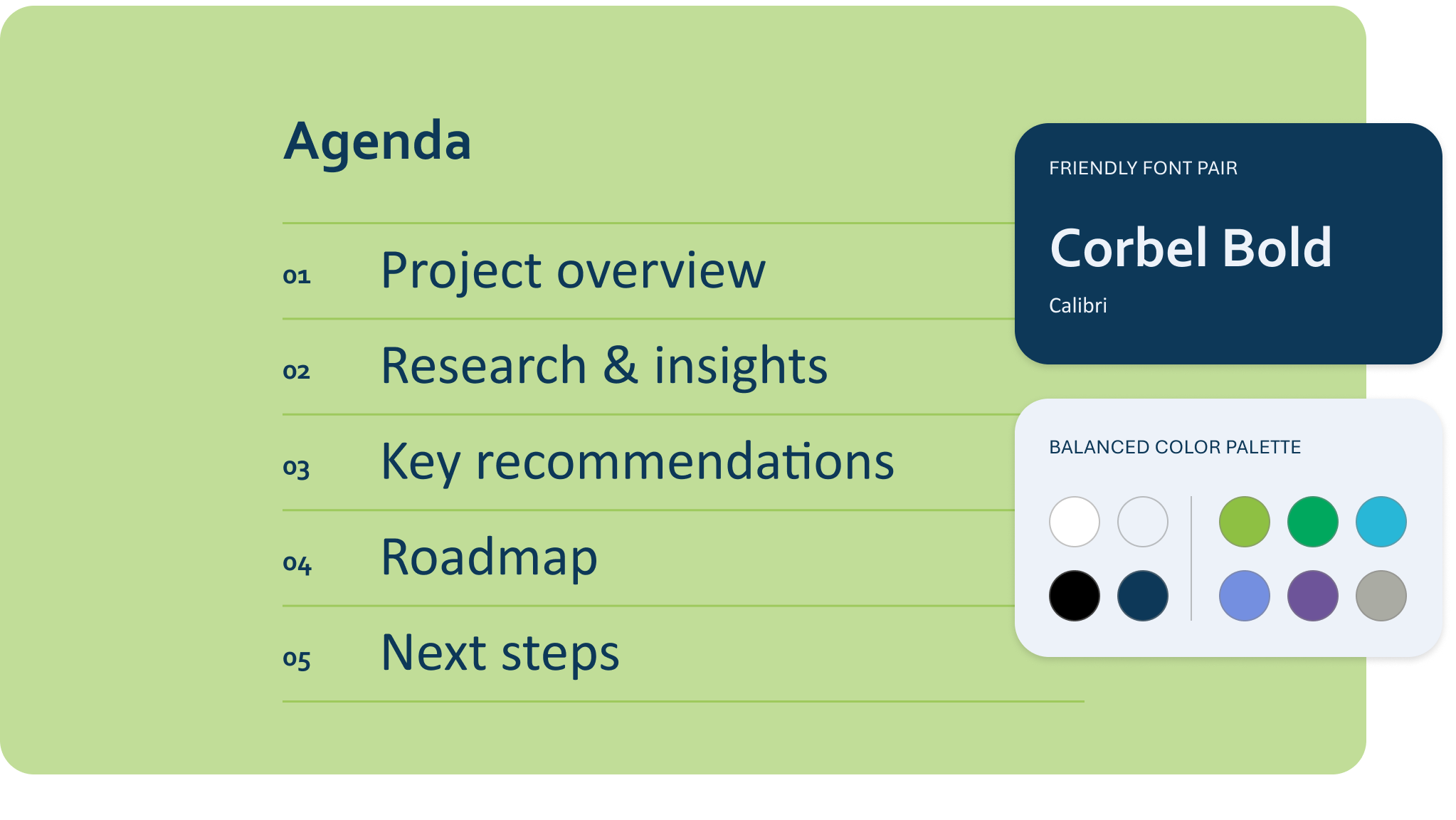 Agenda

01 Project overview

02 Research & insights

03 Key recommendations

04 Roadmap

05 Next steps

FRIENDLY FONT PAIR

Corbel Bold

Calibri

BALANCED COLOR PALETTE